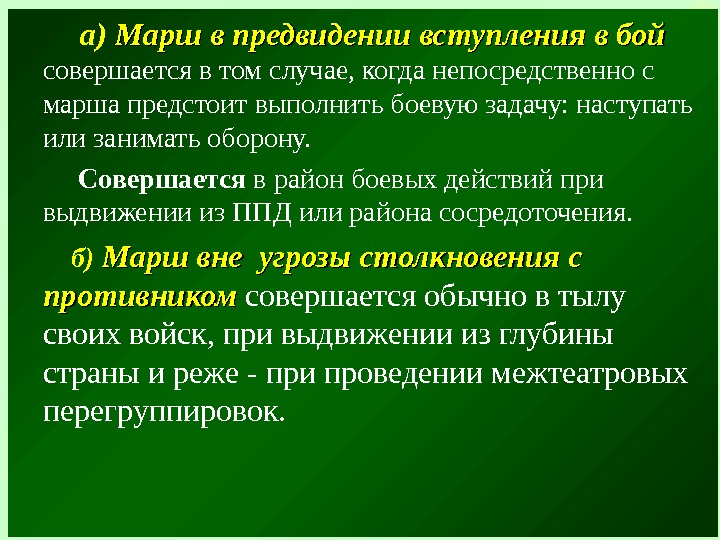 а) Марш в предвидении вступления в бой совершается в том случае, когда непосредственно с марша предстоит выполнить боевую задачу: наступать или занимать оборону.

Совершается в район боевых действий при выдвижении из ППД или района сосредоточения.

б) Марш вне угрозы столкновения с противником совершается обычно в тылу своих войск, при выдвижении из глубины страны и реже - при проведении межтеатровых перегруппировок.